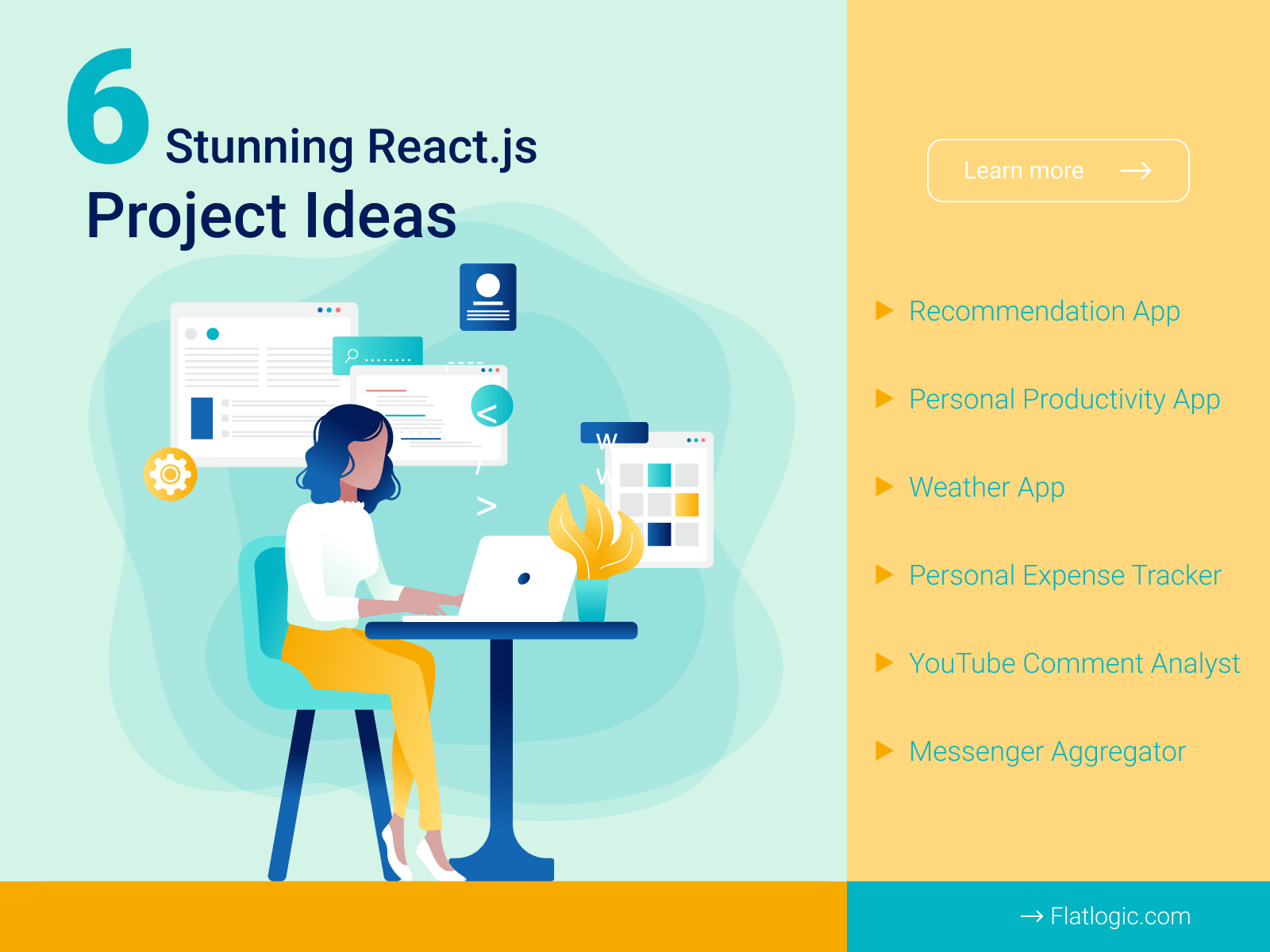 6 Stunning React.js Project Ideas

Learn more →

Recommendation App

Personal Productivity App

Weather App

Personal Expense Tracker

YouTube Comment Analyst

Messenger Aggregator

→ Flatlogic.com